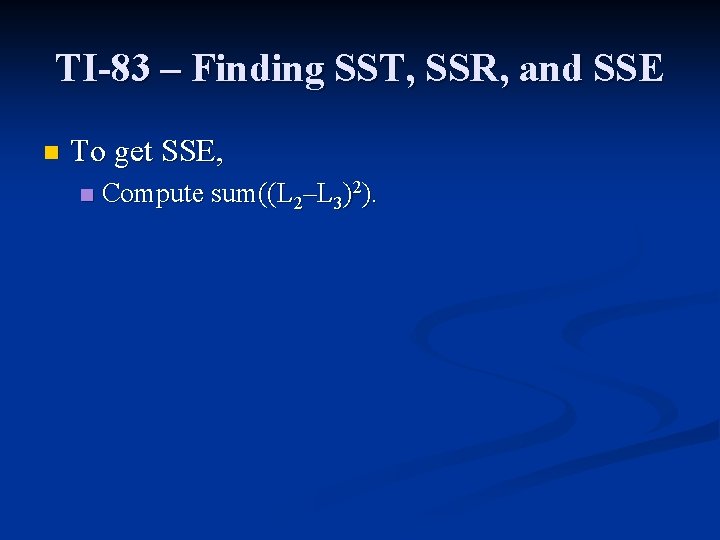 TI-83 – Finding SST, SSR, and SSE

To get SSE,

Compute sum($(L_2 – L_3)^2$).